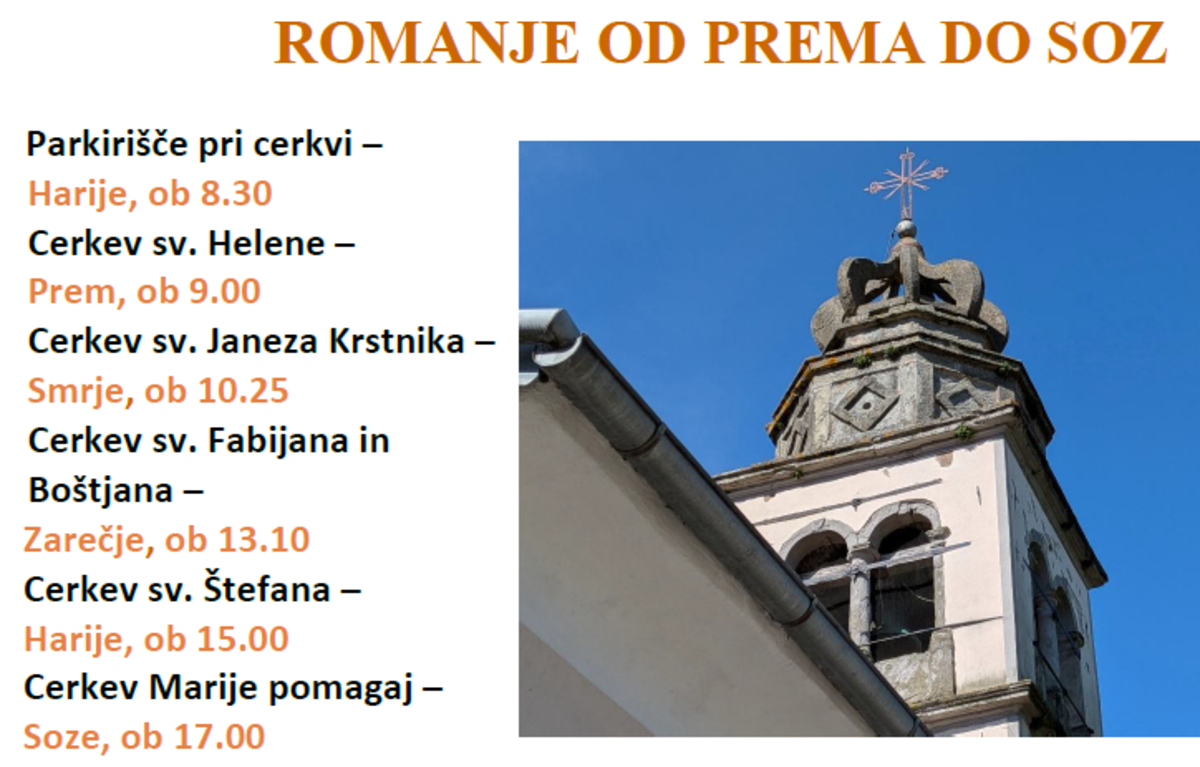 ROMANJE OD PREMA DO SOZ

Parkirišče pri cerkvi –
Harije, ob 8.30
Cerkev sv. Helene –
Prem, ob 9.00
Cerkev sv. Janeza Krstnika –
Smrje, ob 10.25
Cerkev sv. Fabijana in Boštjana –
Zarečje, ob 13.10
Cerkev sv. Štefana –
Harije, ob 15.00
Cerkev Marije pomagaj –
Soze, ob 17.00